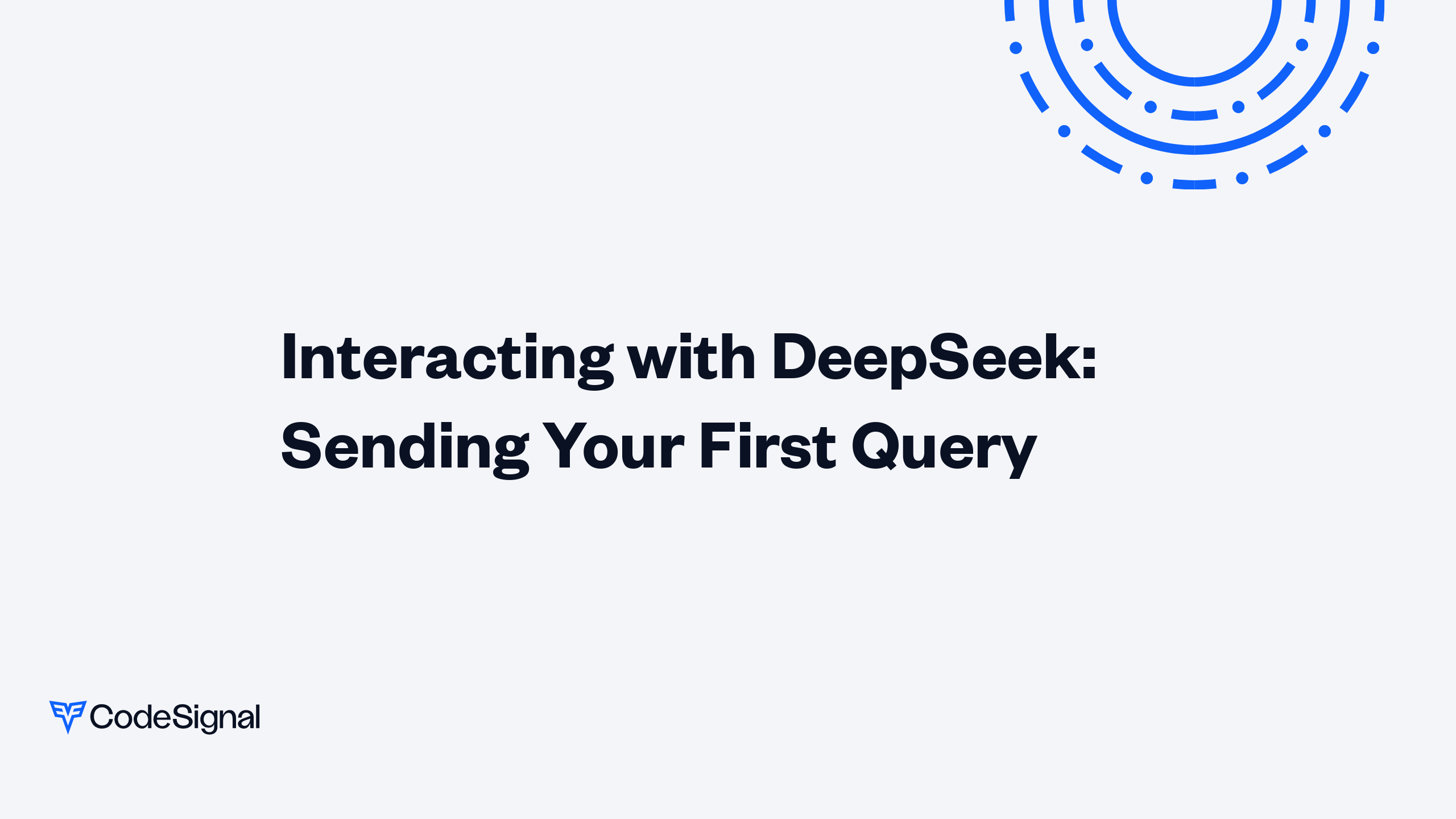 Interacting with DeepSeek: Sending Your First Query

CodeSignal